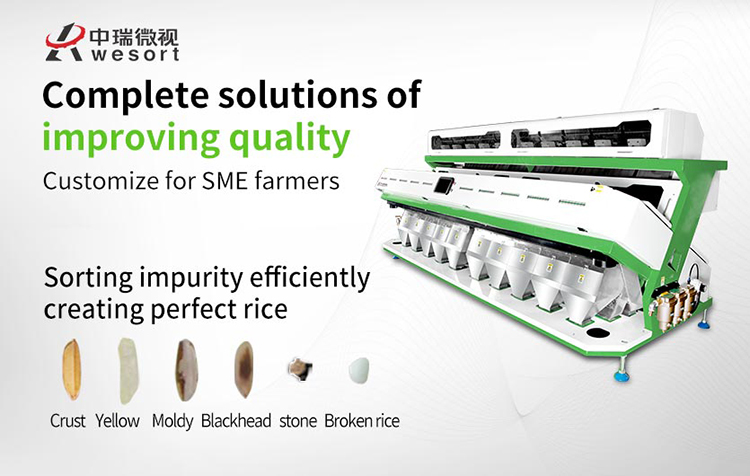 中瑞微视
wesort

Complete solutions of improving quality

Customize for SME farmers

Sorting impurity efficiently creating perfect rice

Crust Yellow Moldy Blackhead stone Broken rice